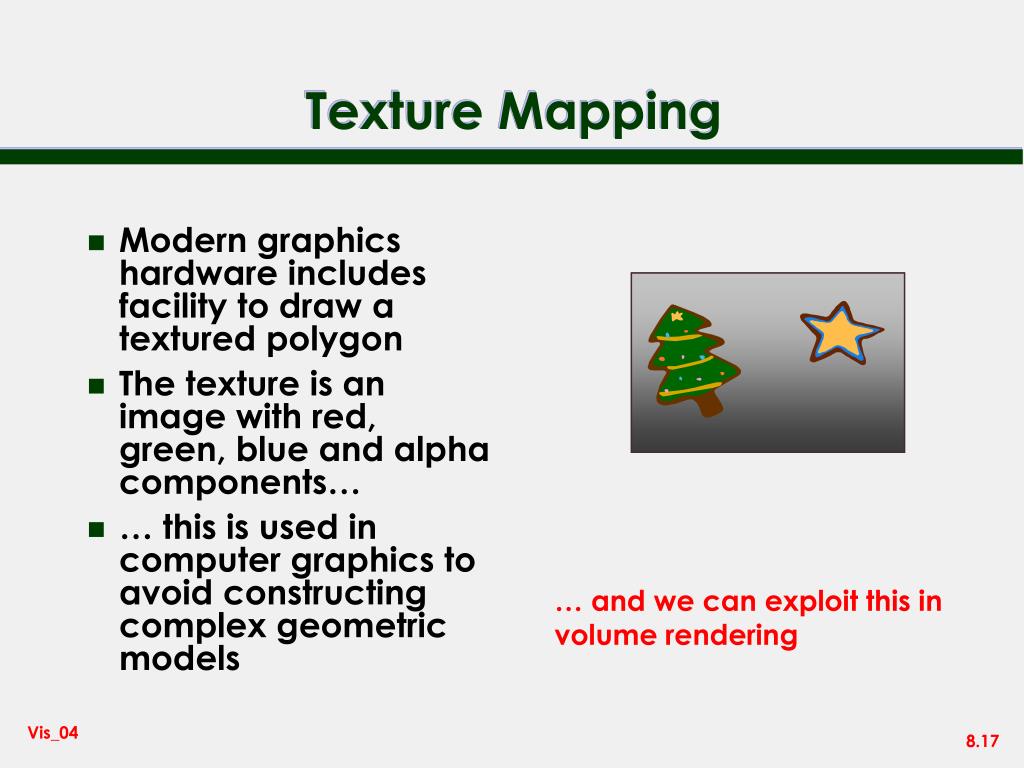 Texture Mapping

- Modern graphics hardware includes facility to draw a textured polygon
- The texture is an image with red, green, blue and alpha components…
- … this is used in computer graphics to avoid constructing complex geometric models

… and we can exploit this in volume rendering

Vis_04

8.17